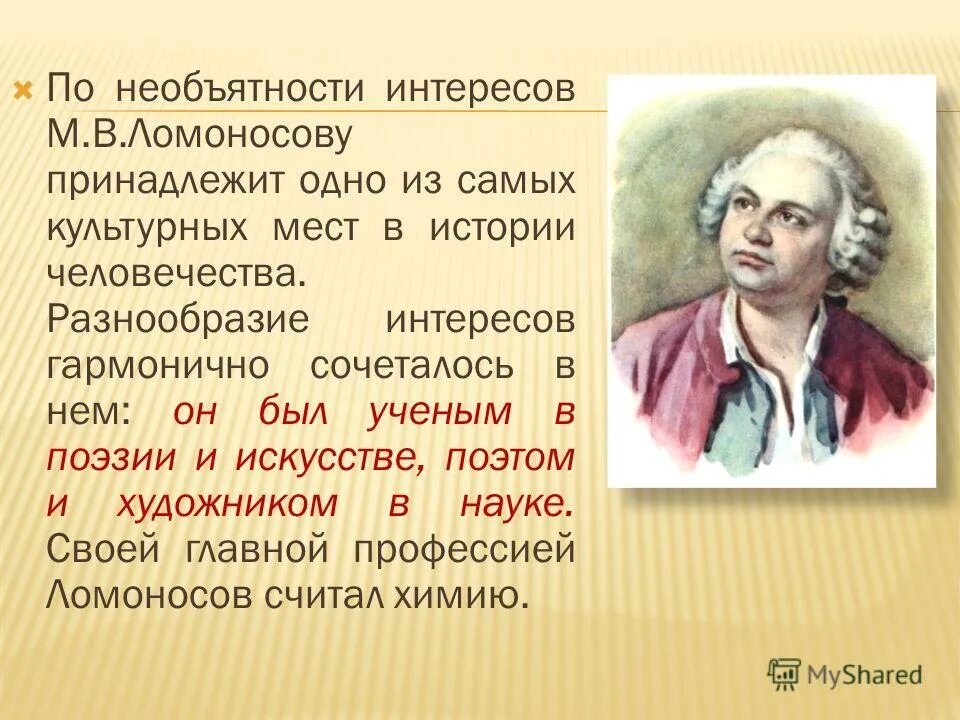 По необъятности интересов М.В.Ломоносову принадлежит одно из самых культурных мест в истории человечества. Разнообразие интересов гармонично сочеталось в нем: он был ученым в поэзии и искусстве, поэтом и художником в науке. Своей главной профессией Ломоносов считал химию.

MyShared